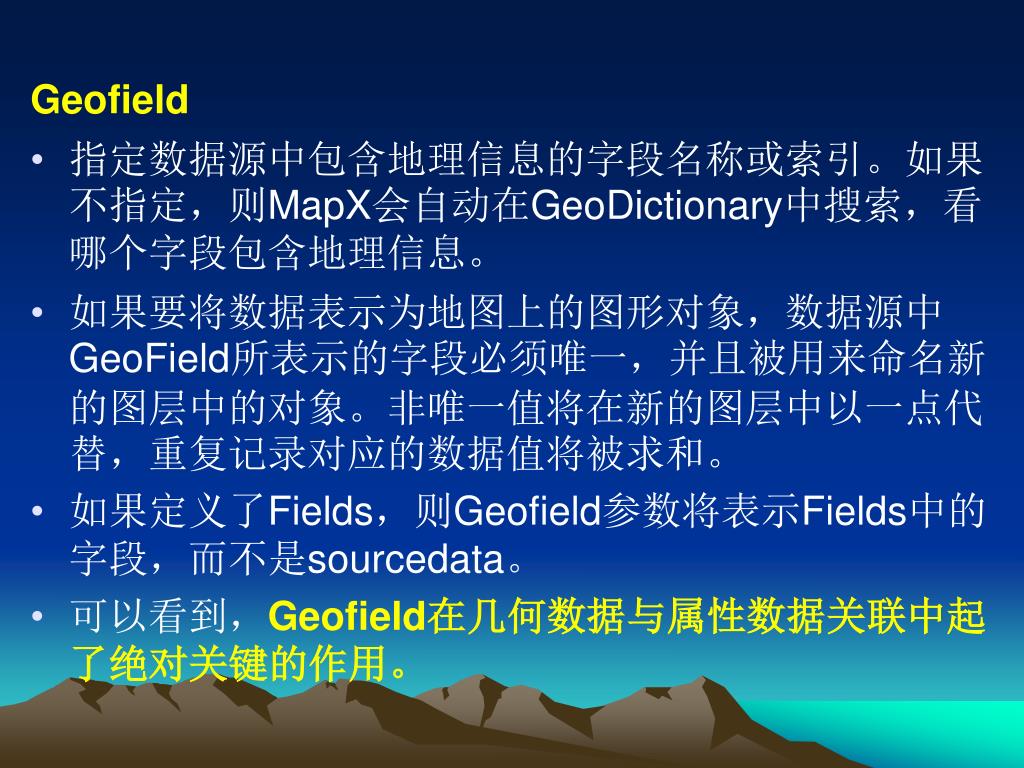 Geofield

• 指定数据源中包含地理信息的字段名称或索引。如果不指定，则MapX会自动在GeoDictionary中搜索，看哪个字段包含地理信息。

• 如果要将数据表示为地图上的图形对象，数据源中GeoField所表示的字段必须唯一，并且被用来命名新的图层中的对象。非唯一值将在新的图层中以一点代替，重复记录对应的数据值将被求和。

• 如果定义了Fields，则Geofield参数将表示Fields中的字段，而不是sourcedata。

• 可以看到，Geofield在几何数据与属性数据关联中起了绝对关键的作用。